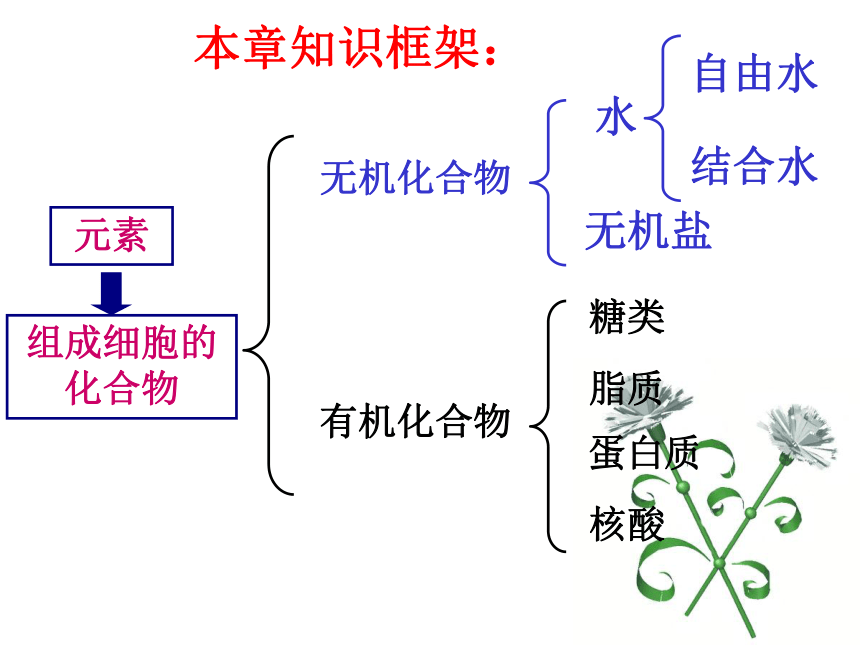 本章知识框架：

元素

组成细胞的化合物

无机化合物

水

自由水

结合水

无机盐

有机化合物

糖类

脂质

蛋白质

核酸